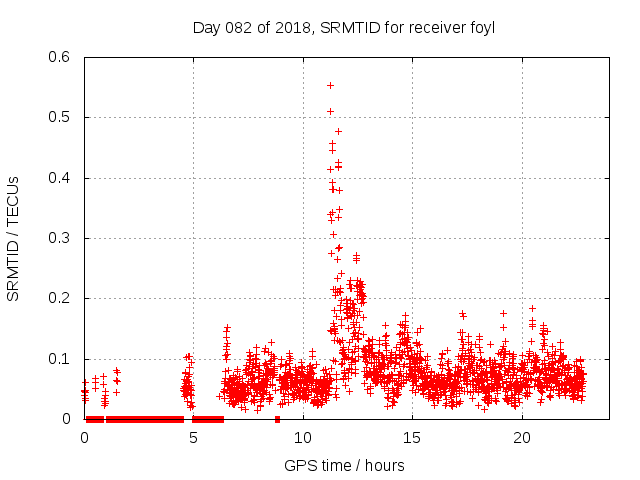 Day 082 of 2018, SRMTID for receiver foyl

SRMTID / TECUs

0.6
0.5
0.4
0.3
0.2
0.1
0

0
5
10
15
20

GPS time / hours